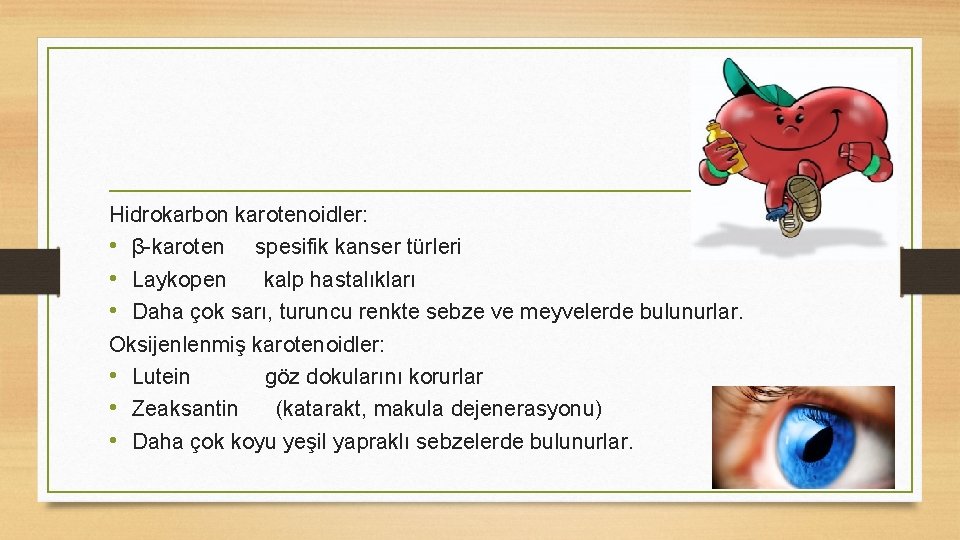 Hidrokarbon karotenoidler:

• β-karoten spesifik kanser türleri
• Laykopen kalp hastalıkları
• Daha çok sarı, turuncu renkte sebze ve meyvelerde bulunurlar.

Oksijenlenmiş karotenoidler:

• Lutein göz dokularını korurlar
• Zeaksantin (katarakt, makula dejenerasyonu)
• Daha çok koyu yeşil yapraklı sebzelerde bulunurlar.